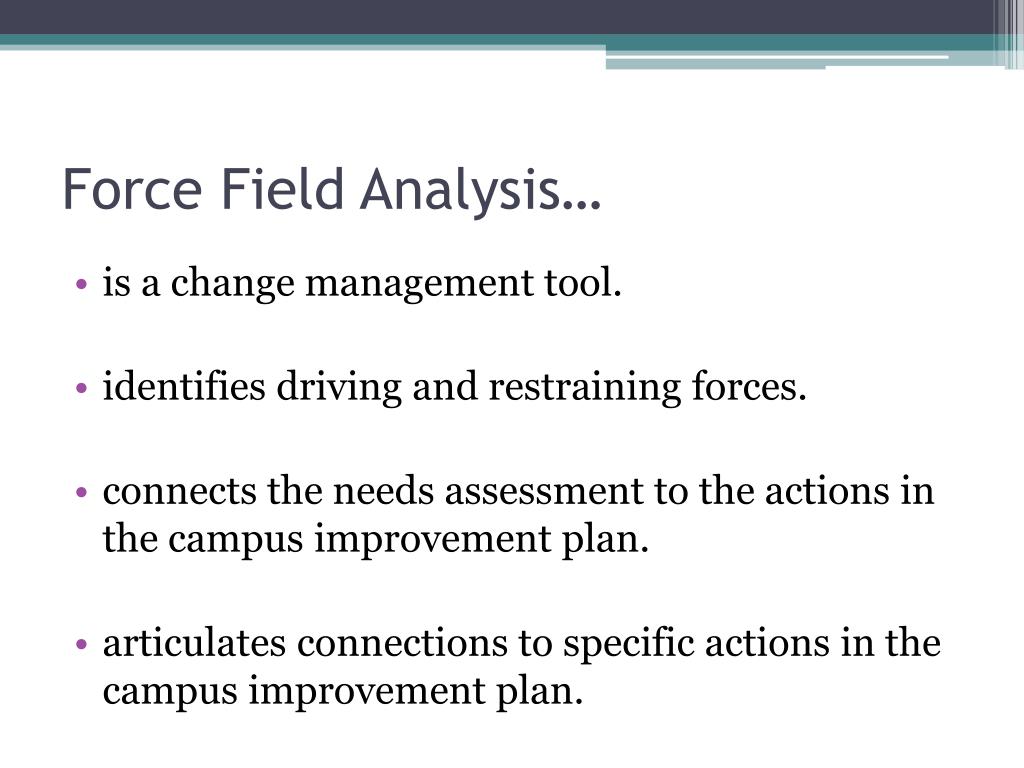 Force Field Analysis…

• is a change management tool.

• identifies driving and restraining forces.

• connects the needs assessment to the actions in the campus improvement plan.

• articulates connections to specific actions in the campus improvement plan.